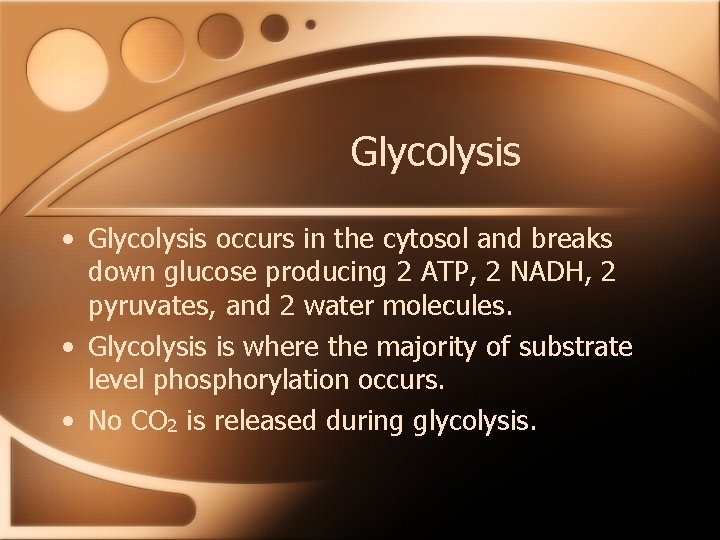 Glycolysis

• Glycolysis occurs in the cytosol and breaks down glucose producing 2 ATP, 2 NADH, 2 pyruvates, and 2 water molecules.
• Glycolysis is where the majority of substrate level phosphorylation occurs.
• No $CO_2$ is released during glycolysis.